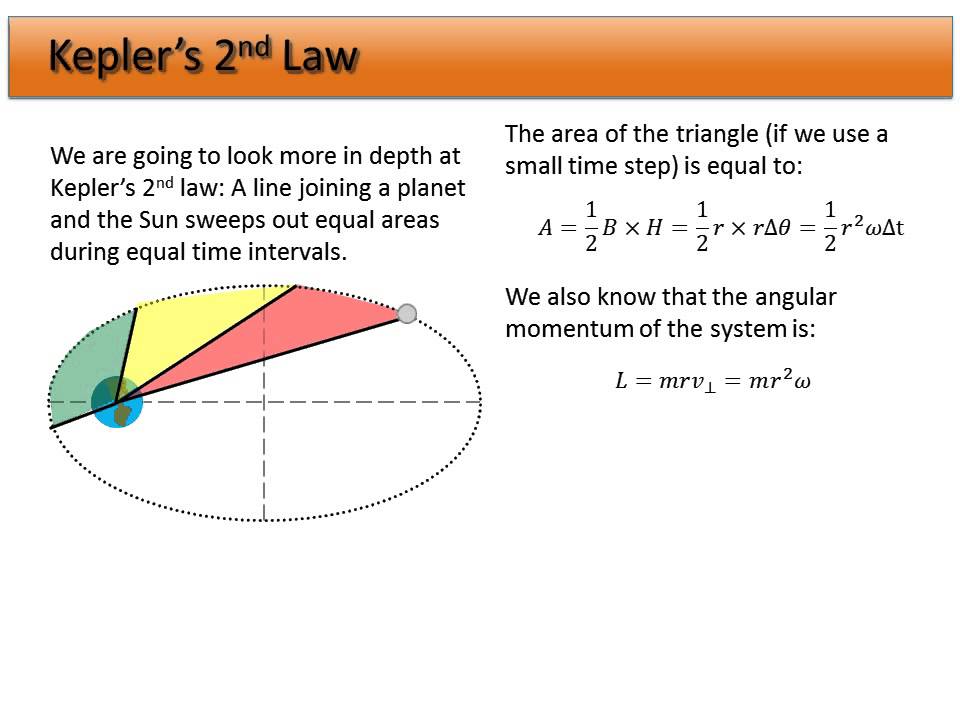 Kepler's 2$^{nd}$ Law

We are going to look more in depth at Kepler's 2$^{nd}$ law: A line joining a planet and the Sun sweeps out equal areas during equal time intervals.

The area of the triangle (if we use a small time step) is equal to:

$A = \frac{1}{2}B \times H = \frac{1}{2}r \times r\Delta\theta = \frac{1}{2}r^2\omega\Delta t$

We also know that the angular momentum of the system is:

$L = mrv_{\perp} = mr^2\omega$